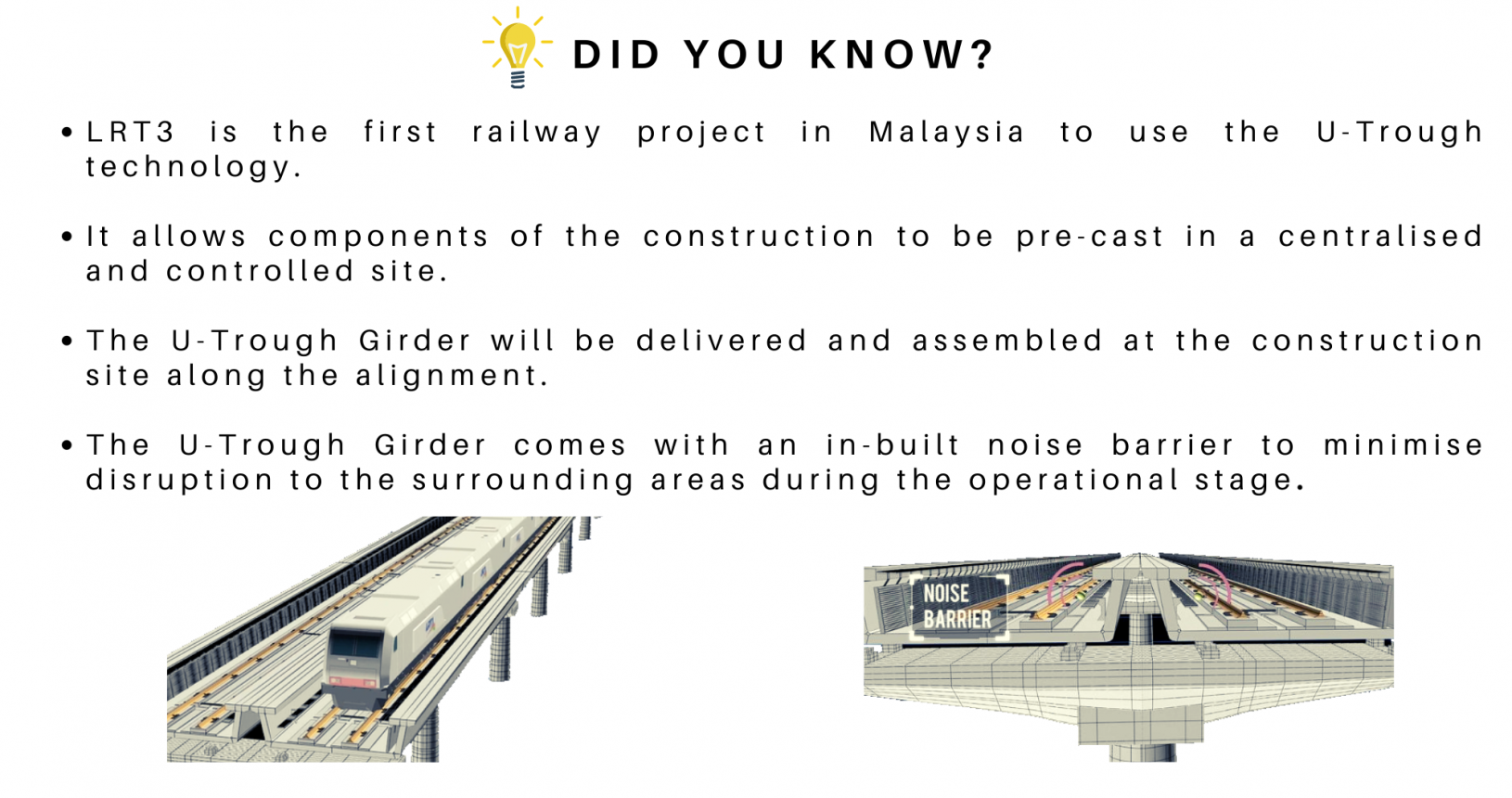 DID YOU KNOW?

• LRT3 is the first railway project in Malaysia to use the U-Trough technology.

• It allows components of the construction to be pre-cast in a centralised and controlled site.

• The U-Trough Girder will be delivered and assembled at the construction site along the alignment.

• The U-Trough Girder comes with an in-built noise barrier to minimise disruption to the surrounding areas during the operational stage.

NOISE BARRIER